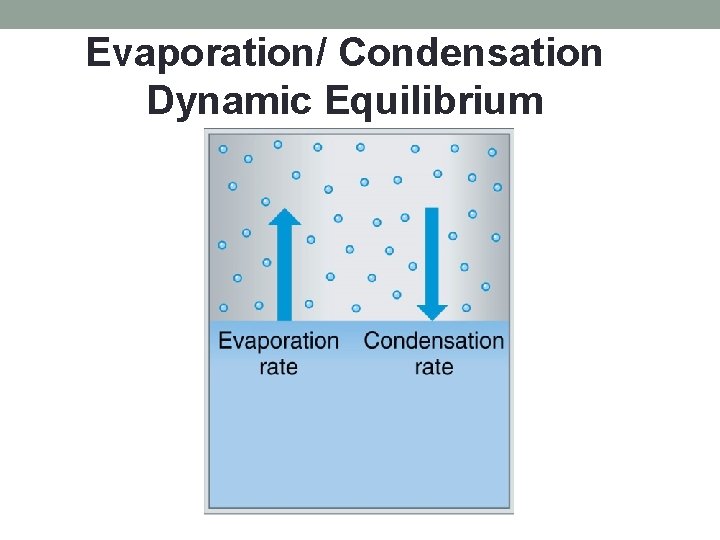 Evaporation/ Condensation Dynamic Equilibrium

Evaporation rate

Condensation rate